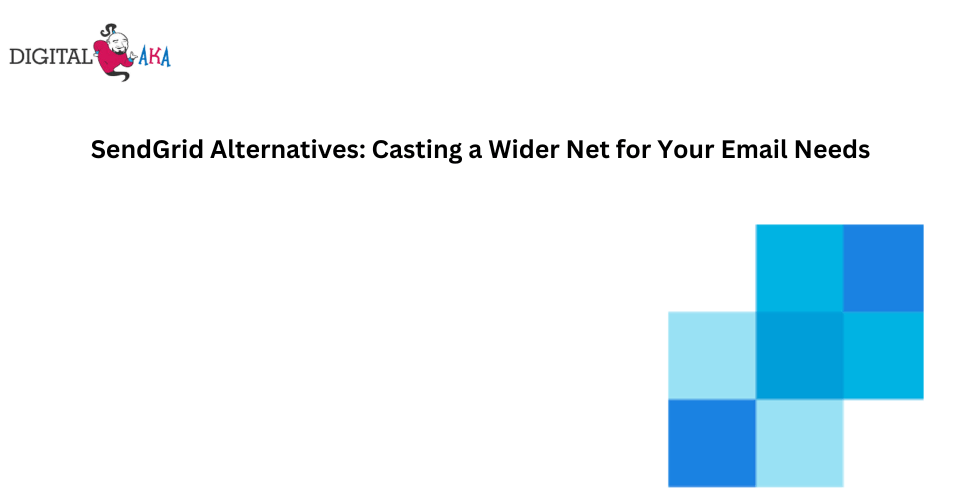 DIGITAL AKA

SendGrid Alternatives: Casting a Wider Net for Your Email Needs